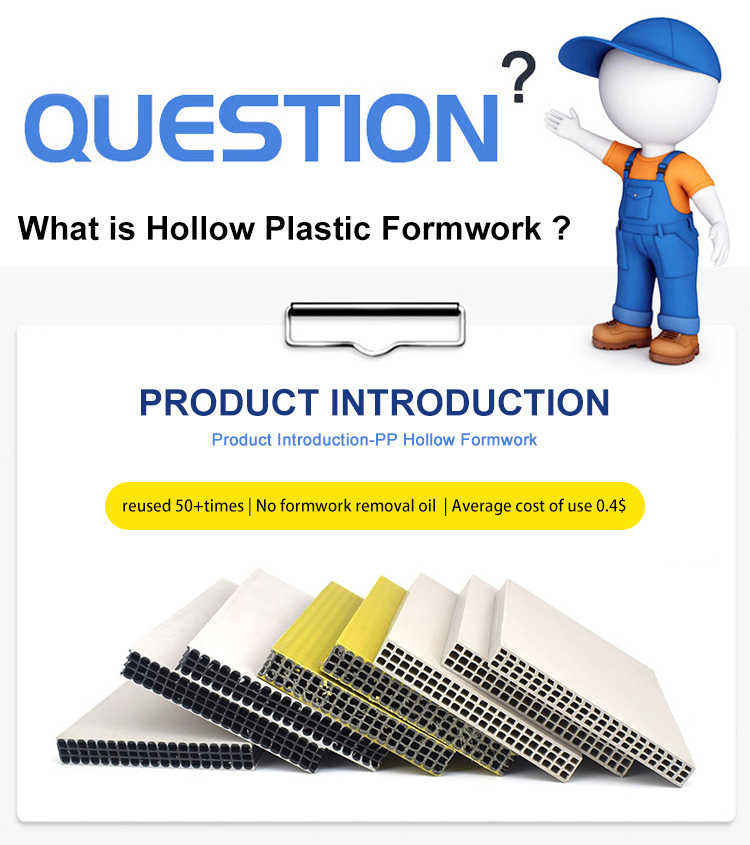 QUESTION ?

What is Hollow Plastic Formwork ?

PRODUCT INTRODUCTION

Product Introduction-PP Hollow Formwork

reused 50+times | No formwork removal oil | Average cost of use 0.4$